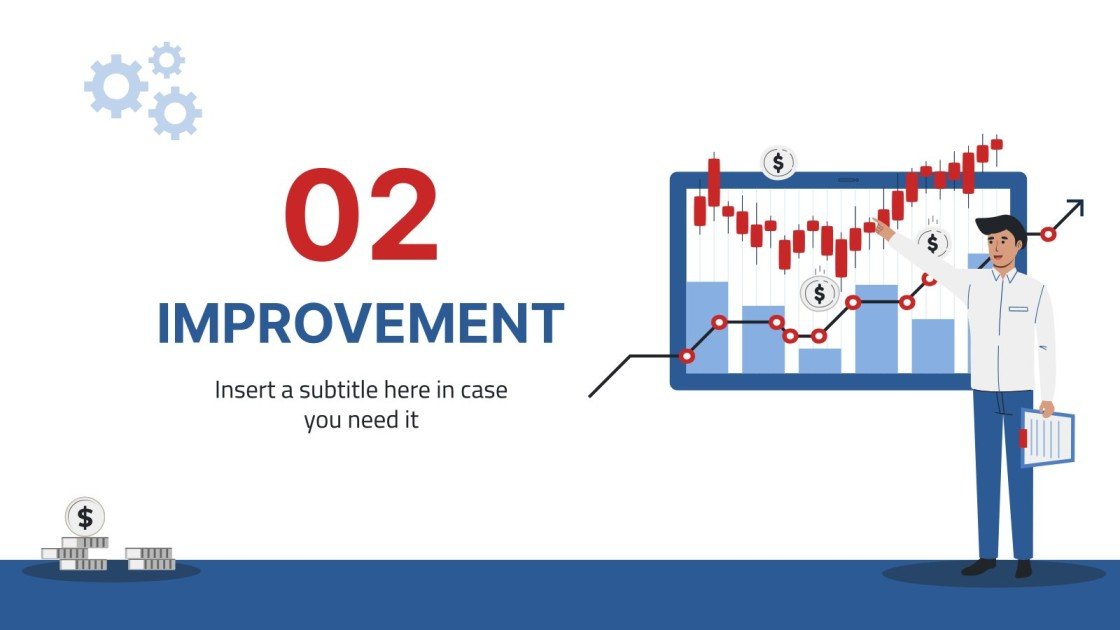 02

IMPROVEMENT

Insert a subtitle here in case you need it

$

$

$

$